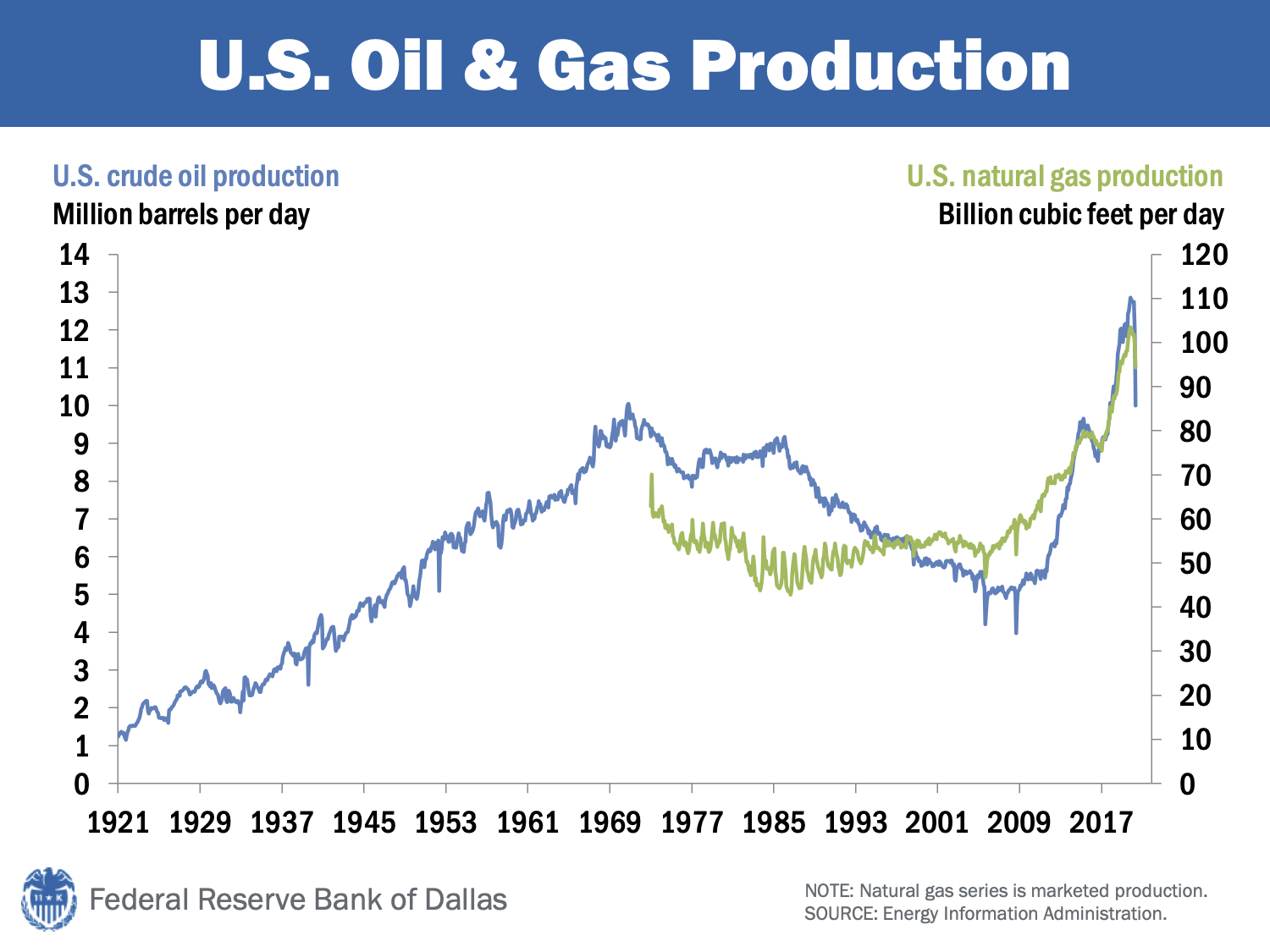 U.S. Oil & Gas Production

U.S. crude oil production
Million barrels per day

U.S. natural gas production
Billion cubic feet per day

14
13
12
11
10
9
8
7
6
5
4
3
2
1
0

120
110
100
90
80
70
60
50
40
30
20
10
0

1921 1929 1937 1945 1953 1961 1969 1977 1985 1993 2001 2009 2017

Federal Reserve Bank of Dallas

NOTE: Natural gas series is marketed production.
SOURCE: Energy Information Administration.